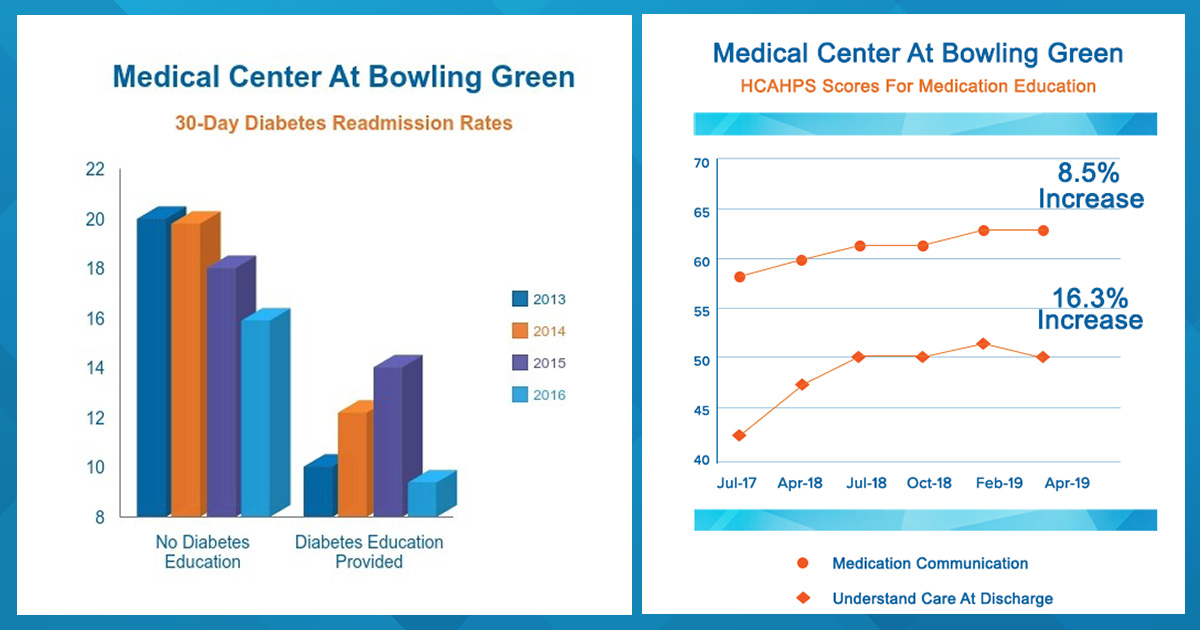 Medical Center At Bowling Green

30-Day Diabetes Readmission Rates

22
20
18
16
14
12
10
8

No Diabetes Education

Diabetes Education Provided

2013
2014
2015
2016

Medical Center At Bowling Green

HCAHPS Scores For Medication Education

70
65
60
55
50
45
40

8.5% Increase

16.3% Increase

Jul-17
Apr-18
Jul-18
Oct-18
Feb-19
Apr-19

Medication Communication

Understand Care At Discharge